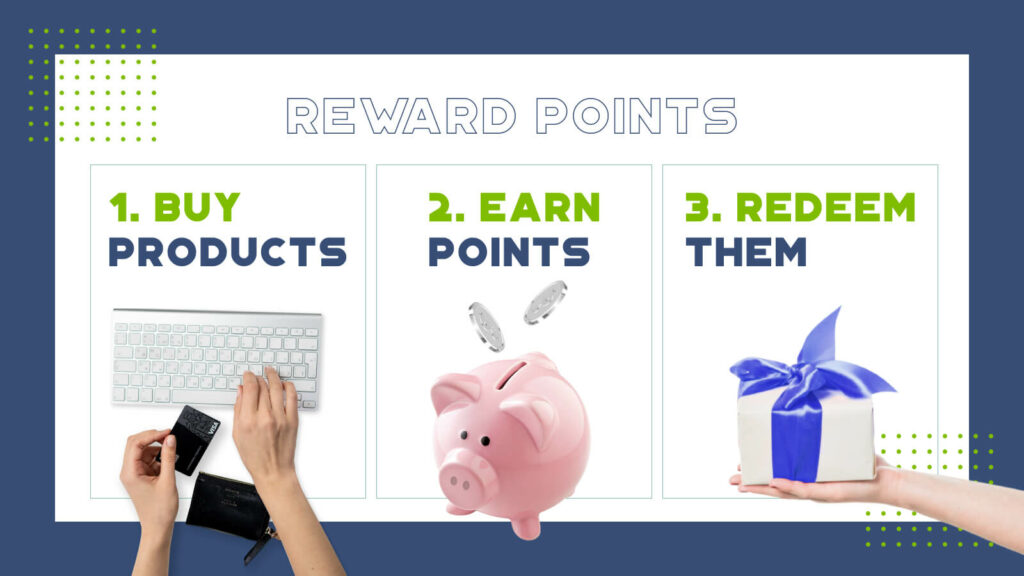 REWARD POINTS

1. BUY
PRODUCTS

2. EARN
POINTS

3. REDEEM
THEM